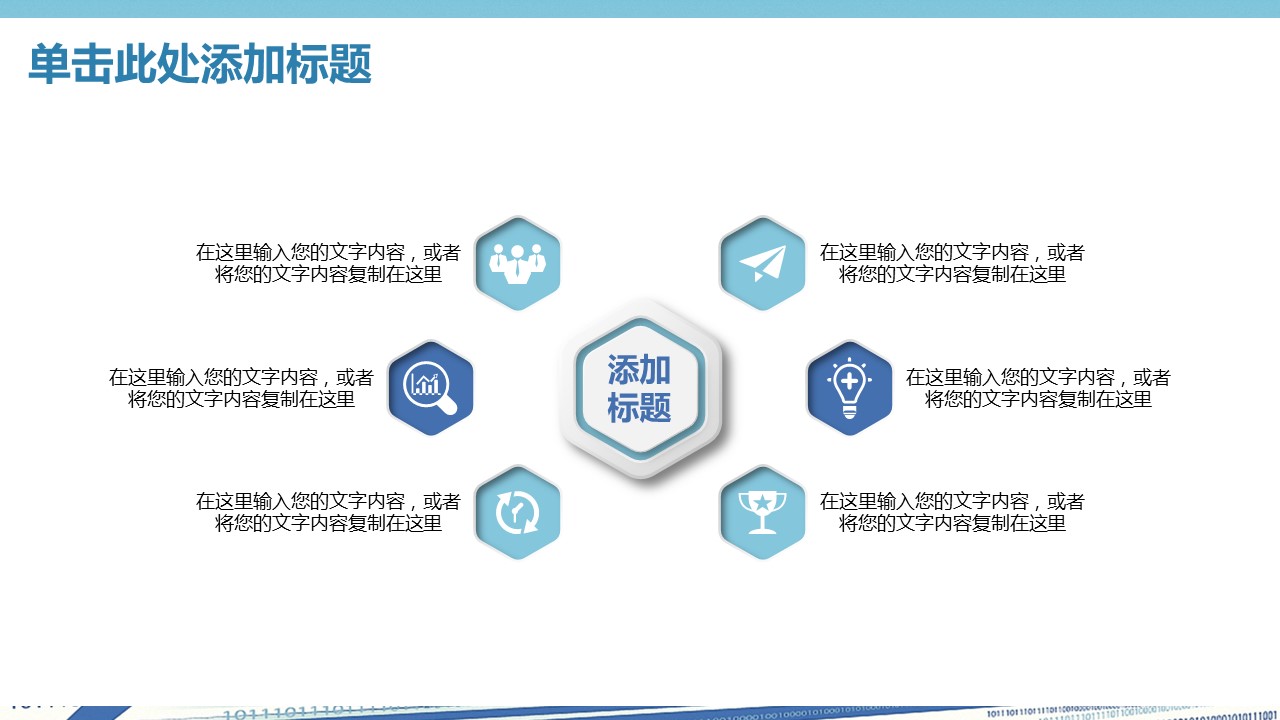 单击此处添加标题

在这里输入您的文字内容，或者将您的文字内容复制在这里

在这里输入您的文字内容，或者将您的文字内容复制在这里

在这里输入您的文字内容，或者将您的文字内容复制在这里

添加标题

在这里输入您的文字内容，或者将您的文字内容复制在这里

在这里输入您的文字内容，或者将您的文字内容复制在这里

在这里输入您的文字内容，或者将您的文字内容复制在这里